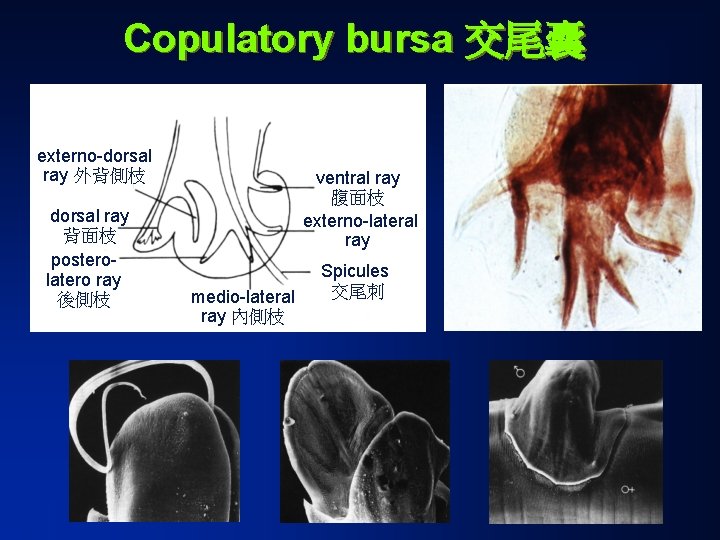 Copulatory bursa 交尾囊

externo-dorsal ray 外背側枝

dorsal ray 背面枝

postero-latero ray 後側枝

medio-lateral ray 內側枝

ventral ray 腹面枝

externo-lateral ray

Spicules 交尾刺

♂

♀